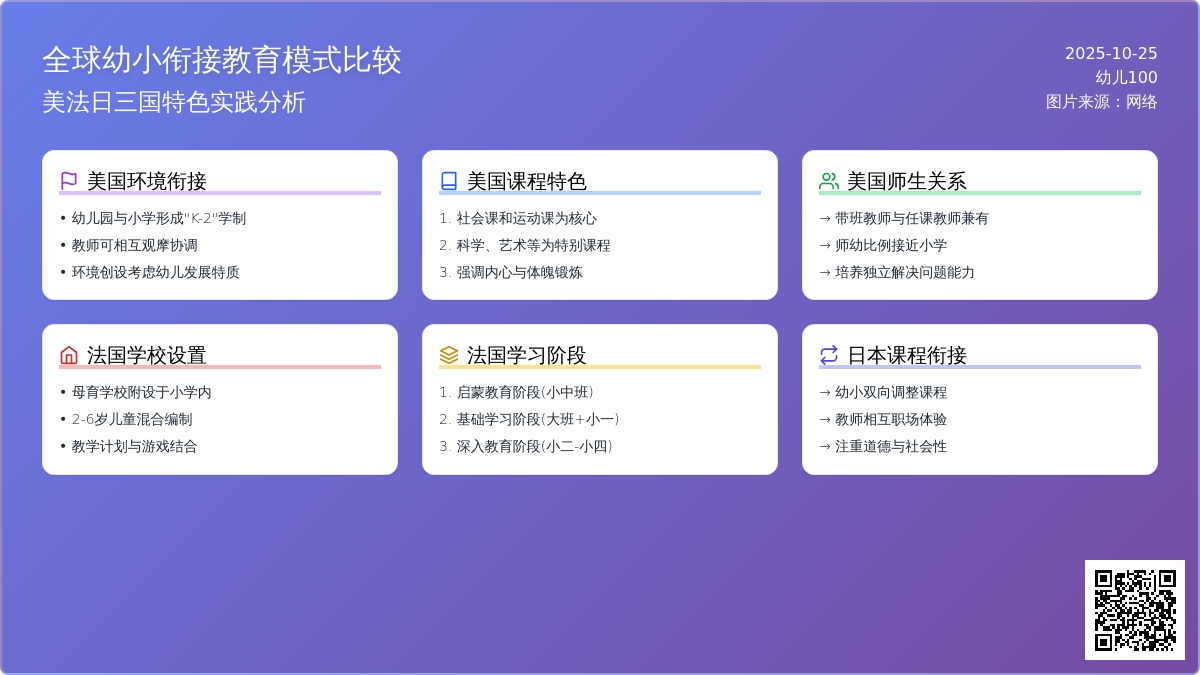 全球幼小衔接教育模式比较
美法日三国特色实践分析

2025-10-25
幼儿100
图片来源：网络

美国环境衔接
• 幼儿园与小学形成"K-2"学制
• 教师可相互观摩协调
• 环境创设考虑幼儿发展特质

美国课程特色
1. 社会课和运动课为核心
2. 科学、艺术等为特别课程
3. 强调内心与体魄锻炼

美国师生关系
→ 带班教师与任课教师兼有
→ 师幼比例接近小学
→ 培养独立解决问题能力

法国学校设置
• 母育学校附设于小学内
• 2-6岁儿童混合编制
• 教学计划与游戏结合

法国学习阶段
1. 启蒙教育阶段(小中班)
2. 基础学习阶段(大班+小一)
3. 深入教育阶段(小二-小四)

日本课程衔接
→ 幼小双向调整课程
→ 教师相互职场体验
→ 注重道德与社会性